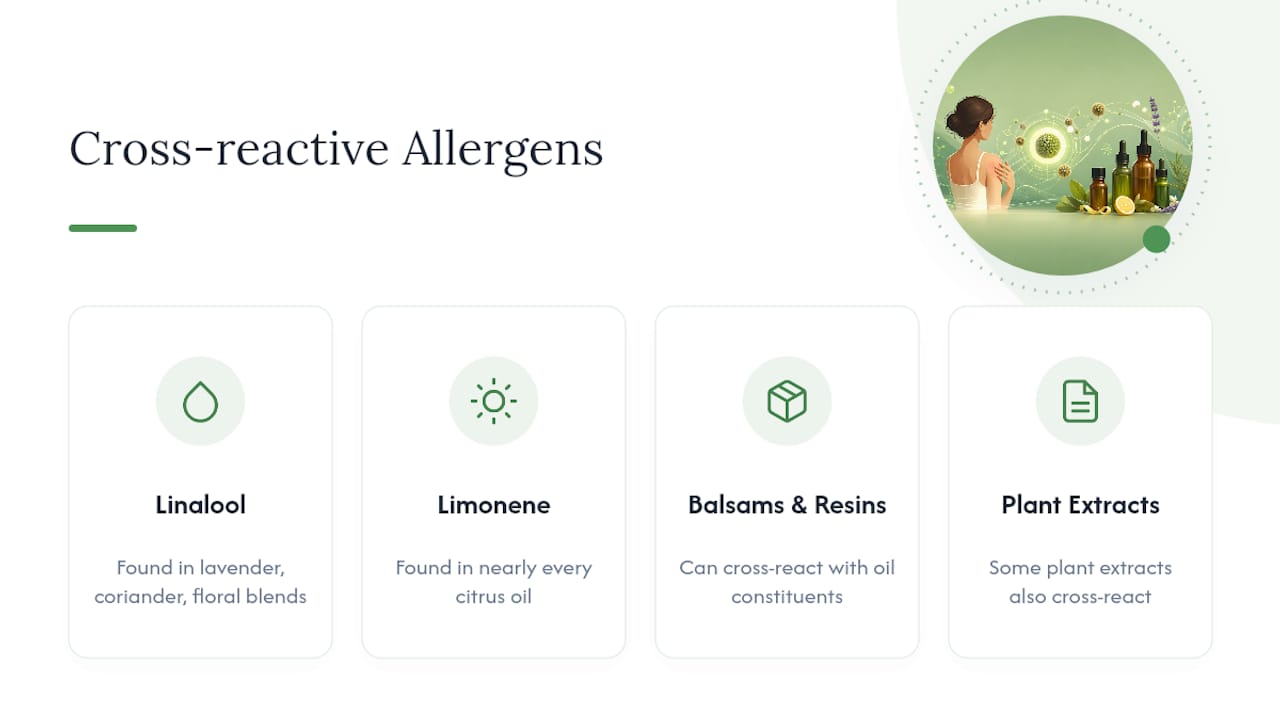 Cross-reactive Allergens

Linalool

Found in lavender, coriander, floral blends

Limonene

Found in nearly every citrus oil

Balsams & Resins

Can cross-react with oil constituents

Plant Extracts

Some plant extracts also cross-react